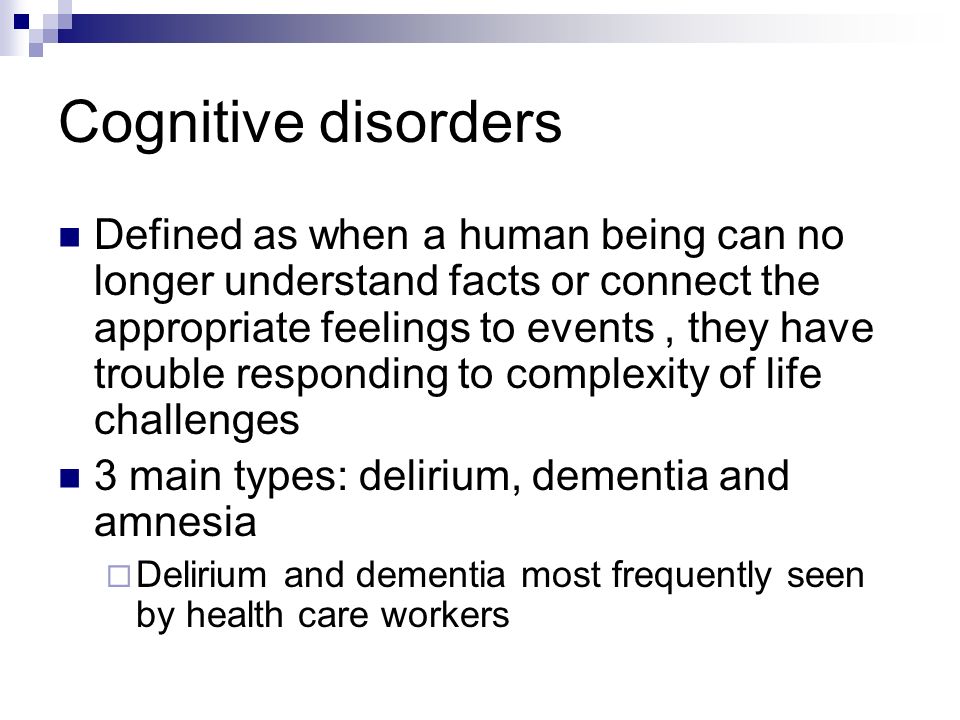 Cognitive disorders

Defined as when a human being can no longer understand facts or connect the appropriate feelings to events , they have trouble responding to complexity of life challenges

3 main types: delirium, dementia and amnesia

Delirium and dementia most frequently seen by health care workers